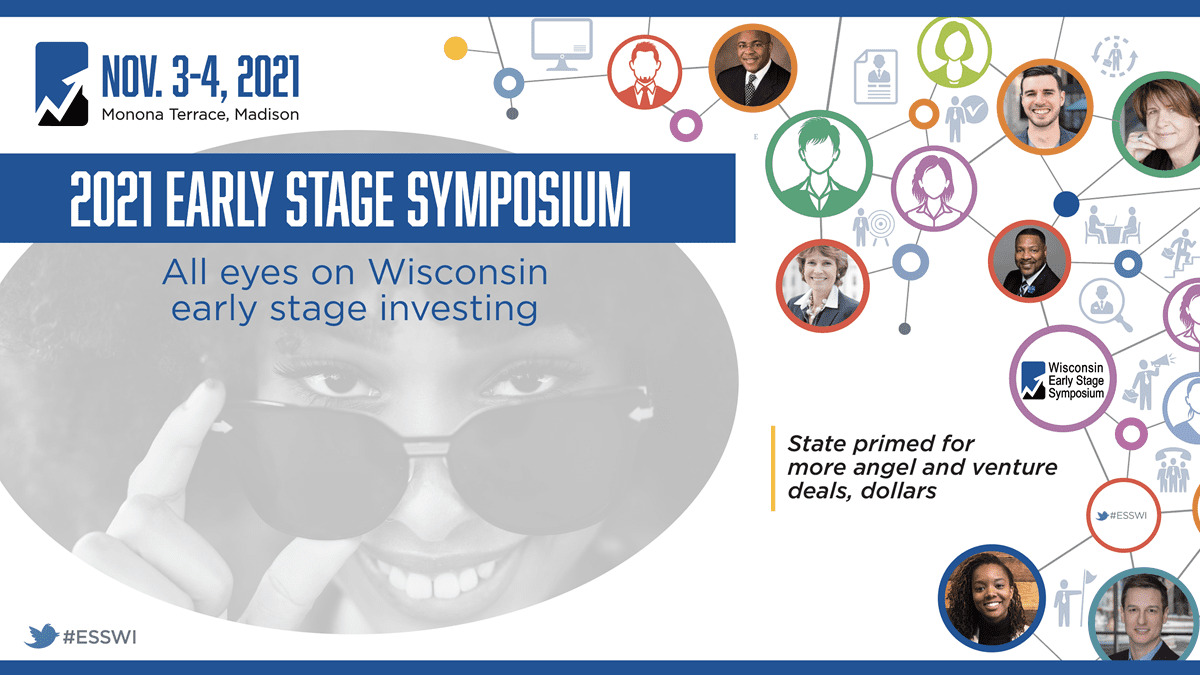 NOV. 3-4, 2021
Monona Terrace, Madison

2021 EARLY STAGE SYMPOSIUM

All eyes on Wisconsin early stage investing

Wisconsin Early Stage Symposium

State primed for more angel and venture deals, dollars

#ESSWI

#ESSWI